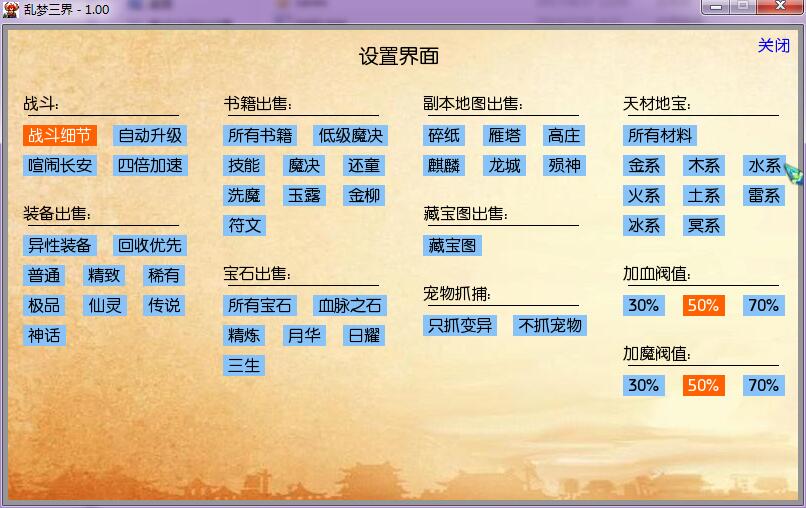 乱梦三界 - 1.00

设置界面

关闭

战斗:

战斗细节 自动升级

喧闹长安 四倍加速

装备出售:

异性装备 回收优先

普通 精致 稀有

极品 仙灵 传说

神话

书籍出售:

所有书籍 低级魔决

技能 魔决 还童

洗魔 玉露 金柳

符文

宝石出售:

所有宝石 血脉之石

精炼 月华 日耀

三生

副本地图出售:

碎纸 雁塔 高庄

麒麟 龙城 殒神

藏宝图出售:

藏宝图

宠物抓捕:

只抓变异 不抓宠物

天材地宝:

所有材料

金系 木系 水系

火系 土系 雷系

冰系 冥系

加血阀值:

30% 50% 70%

加魔阀值:

30% 50% 70%